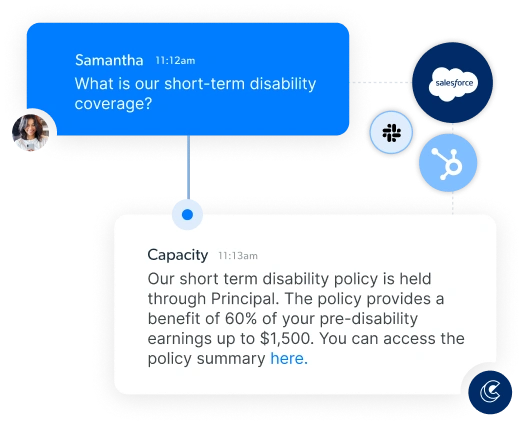 Samantha 11:12am
What is our short-term disability coverage?

salesforce

Capacity 11:13am
Our short term disability policy is held through Principal. The policy provides a benefit of 60% of your pre-disability earnings up to $1,500. You can access the policy summary here.